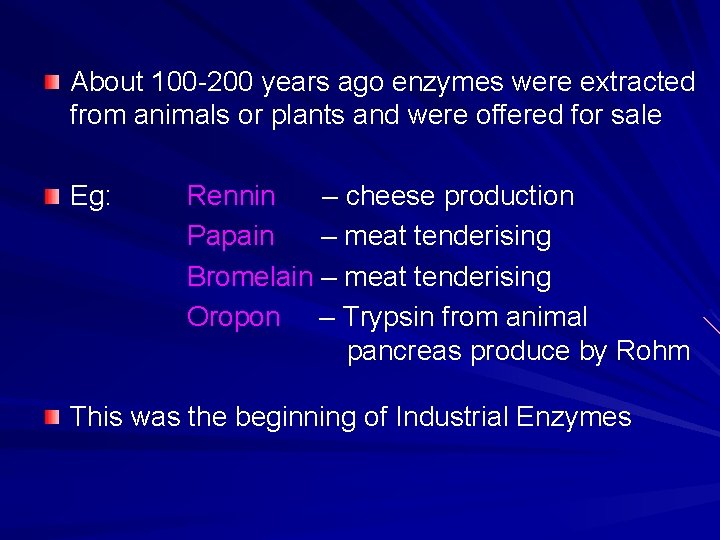 About 100-200 years ago enzymes were extracted from animals or plants and were offered for sale

Eg: Rennin – cheese production
Papain – meat tenderising
Bromelain – meat tenderising
Oropon – Trypsin from animal pancreas produce by Rohm

This was the beginning of Industrial Enzymes